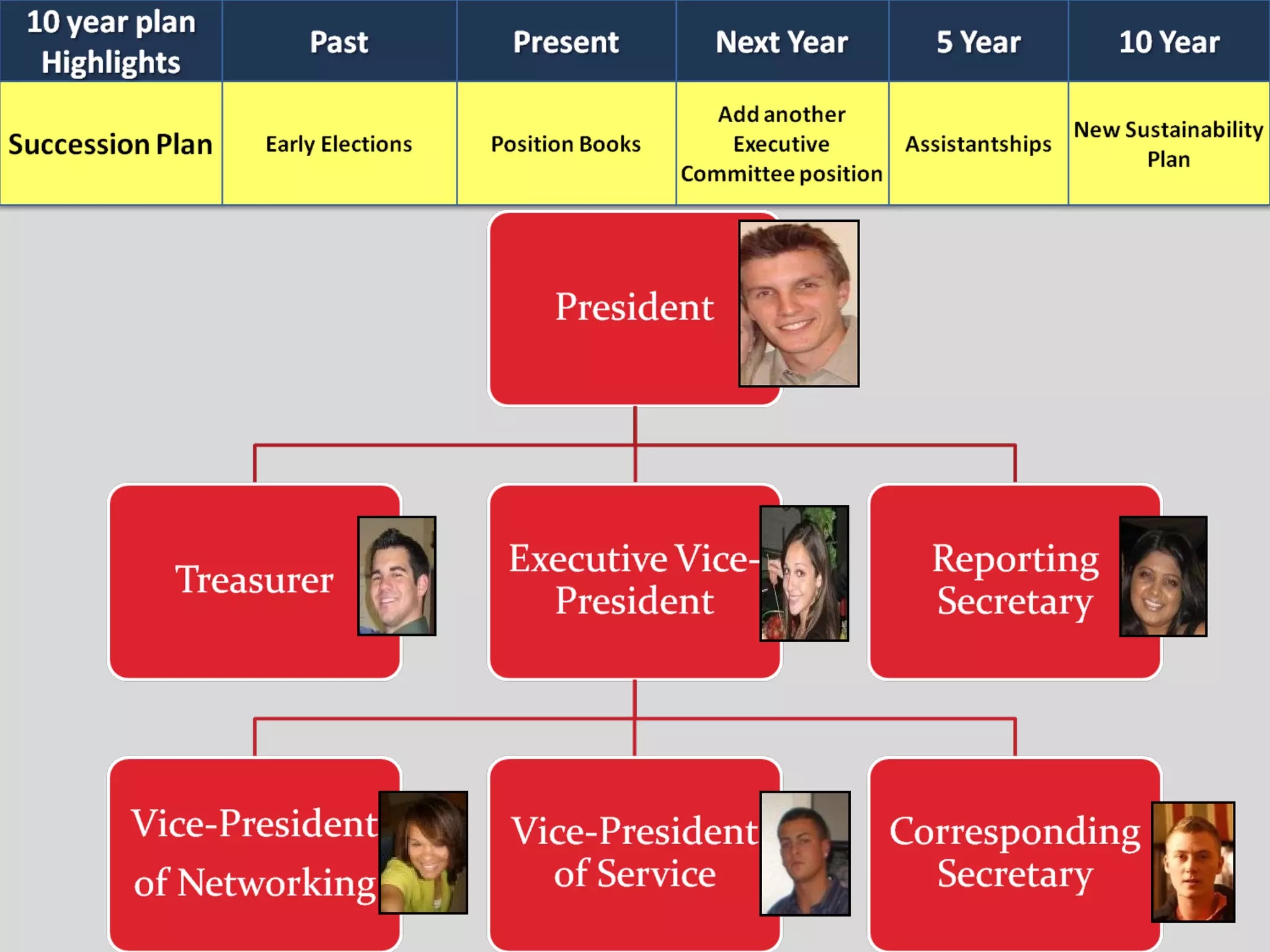 | 10 year plan Highlights | Past | Present | Next Year | 5 Year | 10 Year |
|---|---|---|---|---|---|
| Succession Plan | Early Elections | Position Books | Add another Executive Committee position | Assistantships | New Sustainability Plan |

President

Treasurer

Executive Vice-President

Reporting Secretary

Vice-President of Networking

Vice-President of Service

Corresponding Secretary